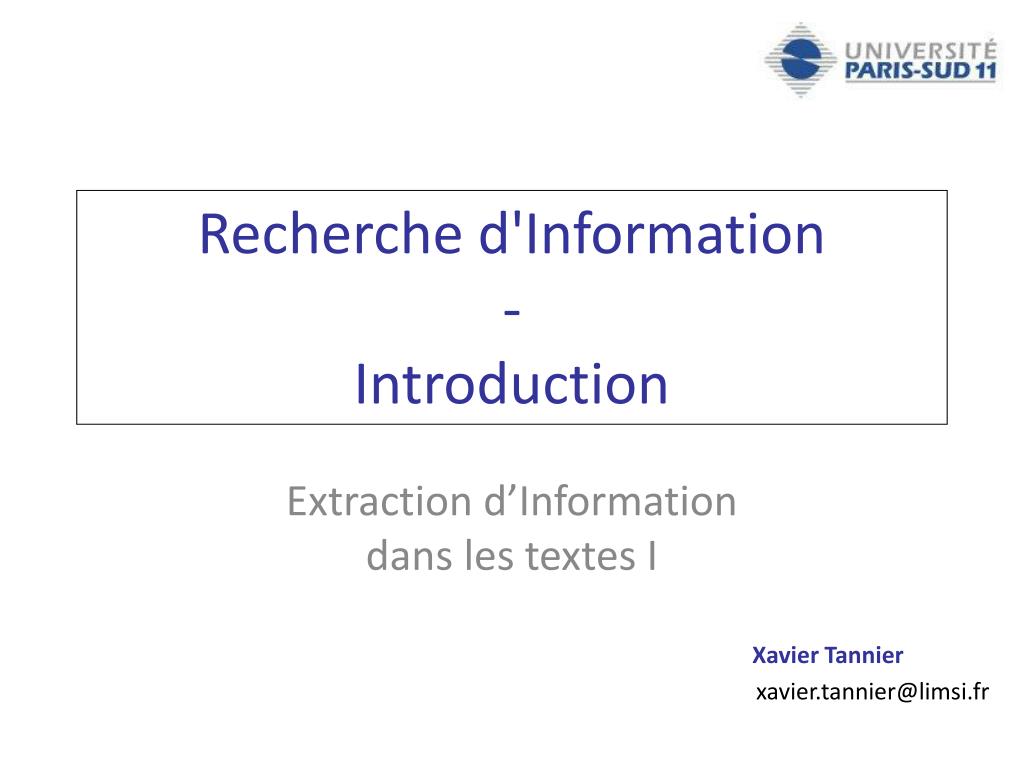 UNIVERSITÉ
PARIS-SUD 11

Recherche d'Information
-
Introduction

Extraction d’Information
dans les textes I

Xavier Tannier
xavier.tannier@limsi.fr